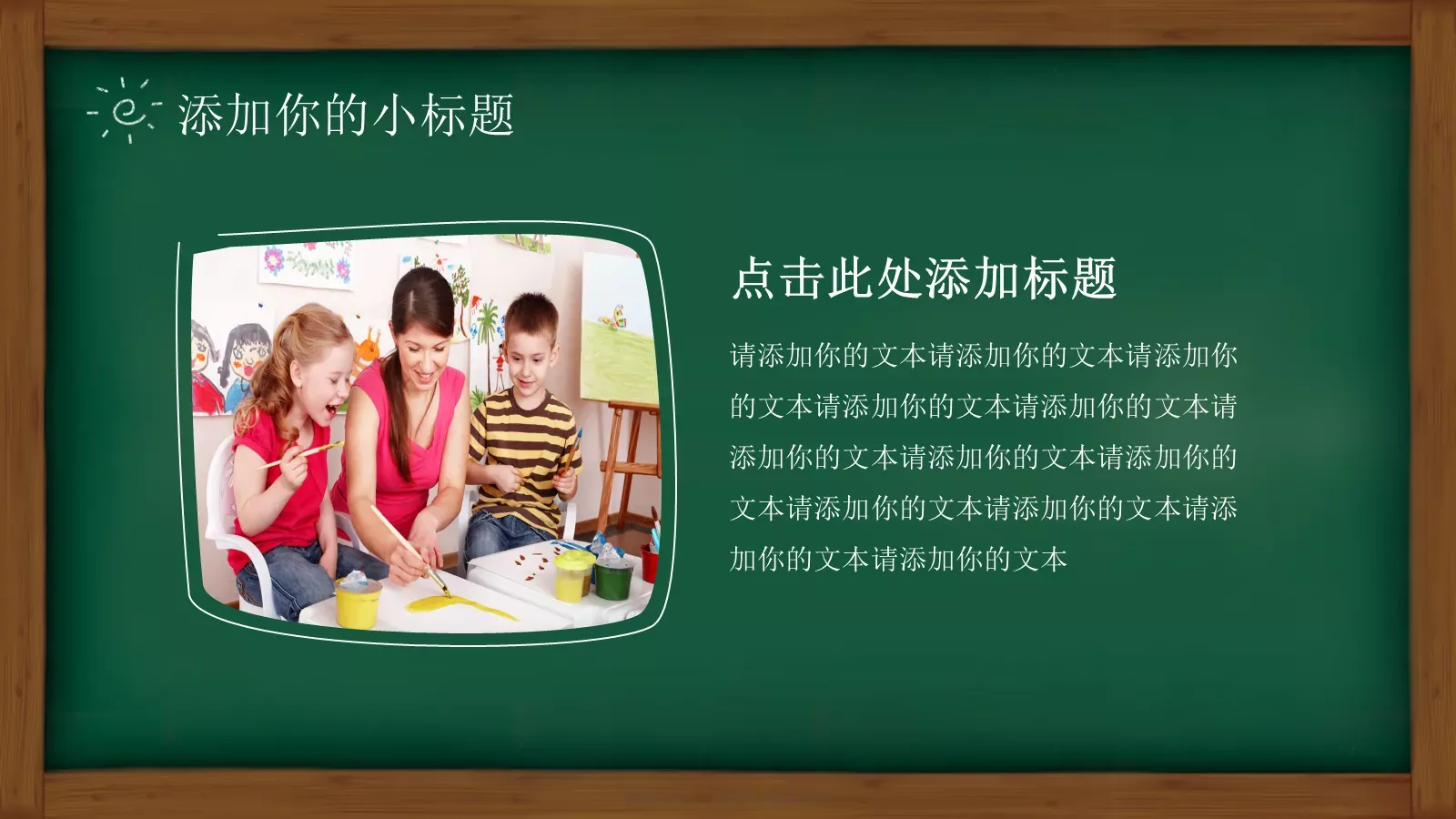 添加你的小标题

点击此处添加标题

请添加你的文本请添加你的文本请添加你的文本请添加你的文本请添加你的文本请添加你的文本请添加你的文本请添加你的文本请添加你的文本请添加你的文本请添加你的文本请添加你的文本